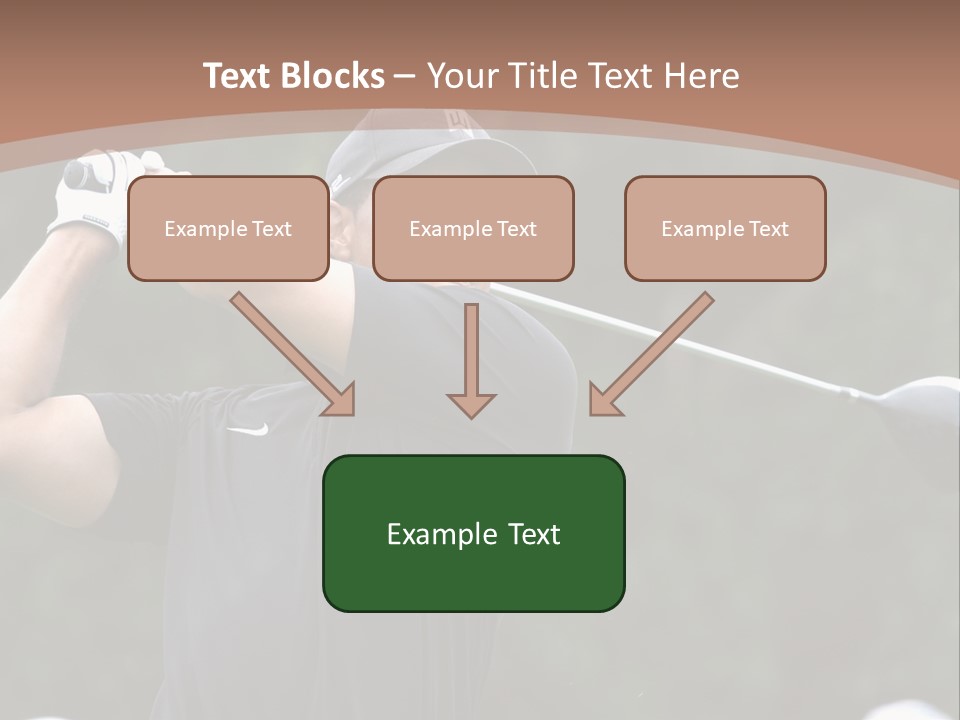 Text Blocks – Your Title Text Here

Example Text

Example Text

Example Text

Example Text